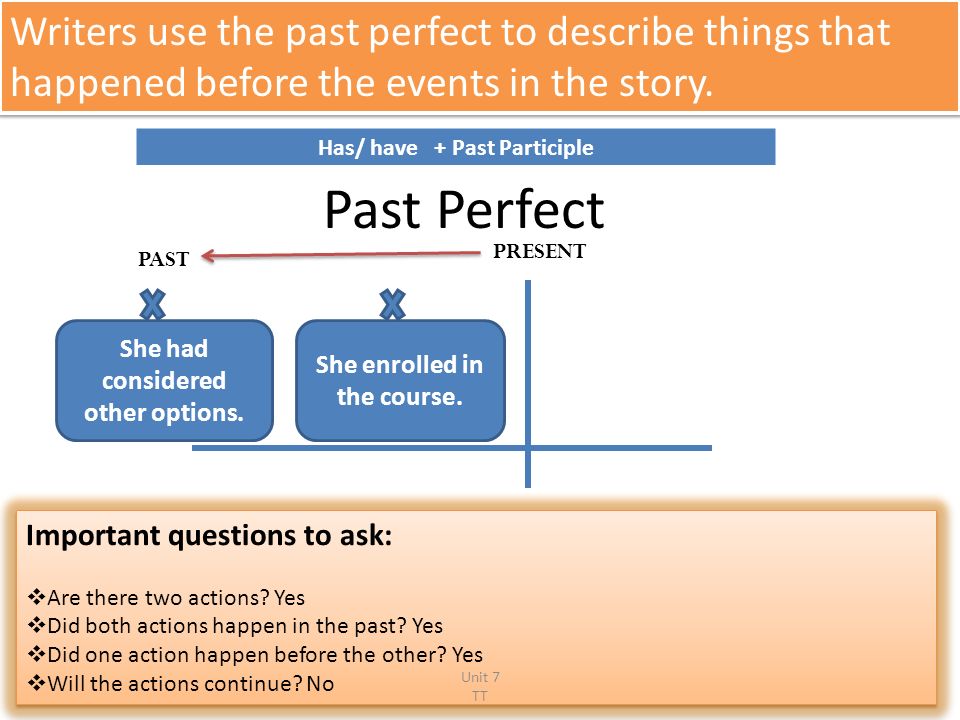 Writers use the past perfect to describe things that happened before the events in the story.

Has/ have + Past Participle

Past Perfect

PAST

PRESENT

She had considered other options.

She enrolled in the course.

Important questions to ask:

❖Are there two actions? Yes
❖Did both actions happen in the past? Yes
❖Did one action happen before the other? Yes
❖Will the actions continue? No

Unit 7
TT